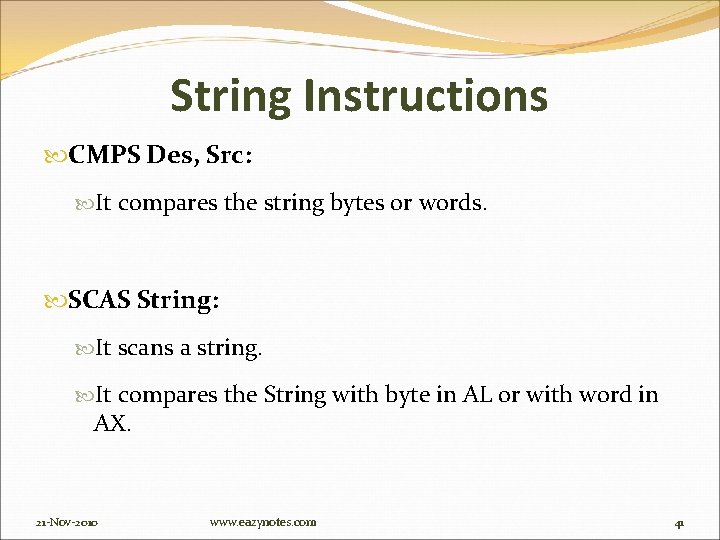 String Instructions

CMPS Des, Src:

It compares the string bytes or words.

SCAS String:

It scans a string.

It compares the String with byte in AL or with word in AX.

21-Nov-2010

www.eazynotes.com

41